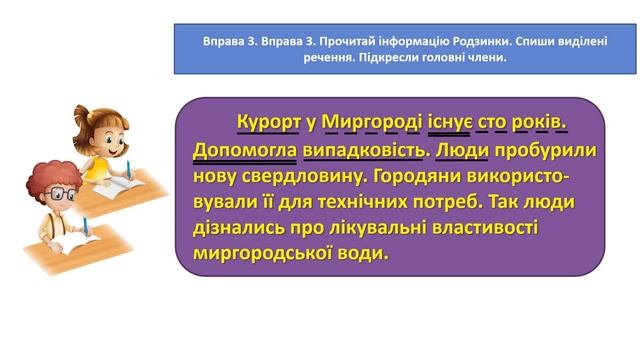 Вправа 3. Вправа 3. Прочитай інформацію Родзинки. Спиши виділені речення. Підкресли головні члени.

Курорт у Миргороді існує сто років. Допомогла випадковість. Люди пробурили нову свердловину. Городяни використовували її для технічних потреб. Так люди дізнались про лікувальні властивості миргородської води.